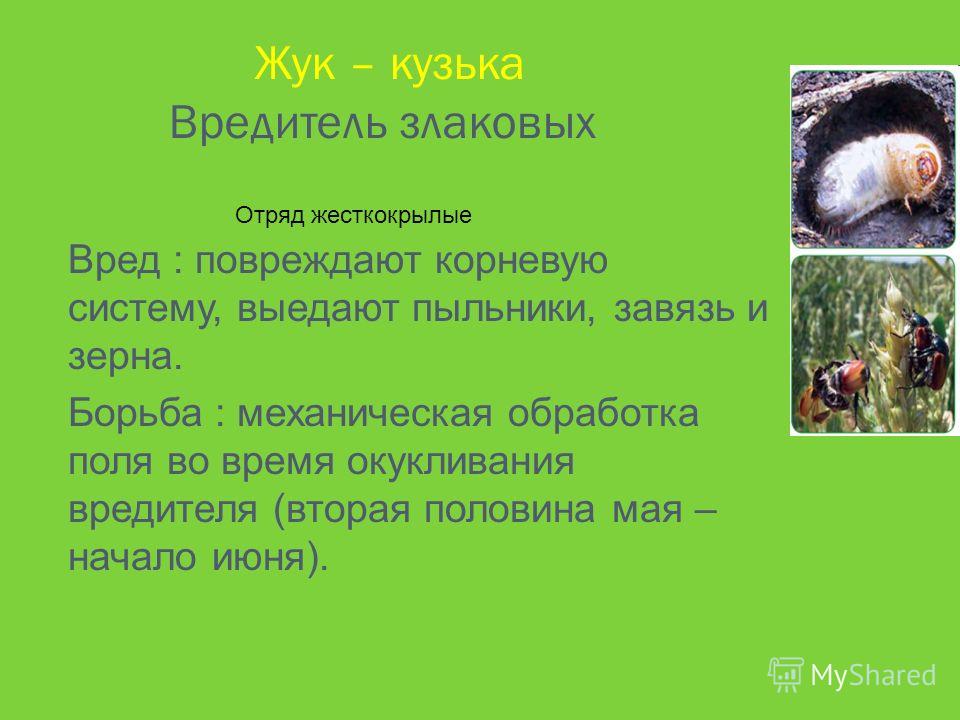 Жук – кузька
Вредитель злаковых

Отряд жесткокрылые

Вред : повреждают корневую систему, выедают пыльники, завязь и зерна.

Борьба : механическая обработка поля во время окукливания вредителя (вторая половина мая – начало июня).

MyShared